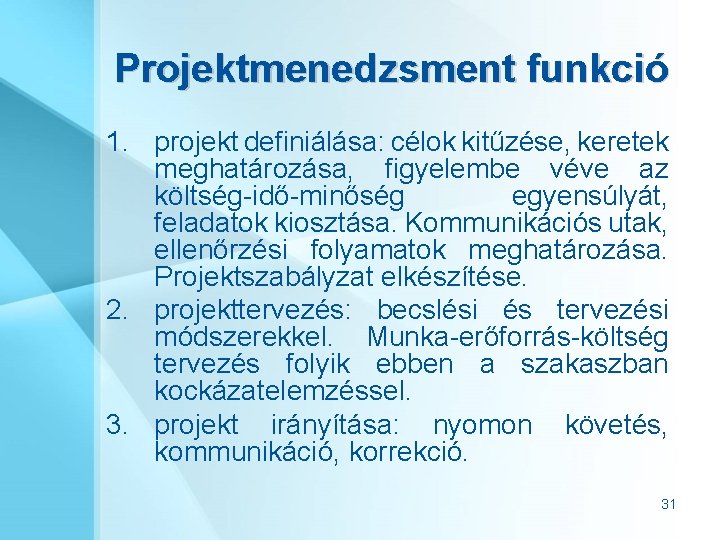 Projektmenedzsment funkció

1. projekt definiálása: célok kitűzése, keretek meghatározása, figyelembe véve az költség-idő-minőség egyensúlyát, feladatok kiosztása. Kommunikációs utak, ellenőrzési folyamatok meghatározása. Projektszabályzat elkészítése.
2. projekttervezés: becslési és tervezési módszerekkel. Munka-erőforrás-költség tervezés folyik ebben a szakaszban kockázatelemzéssel.
3. projekt irányítása: nyomon követés, kommunikáció, korrekció.

31